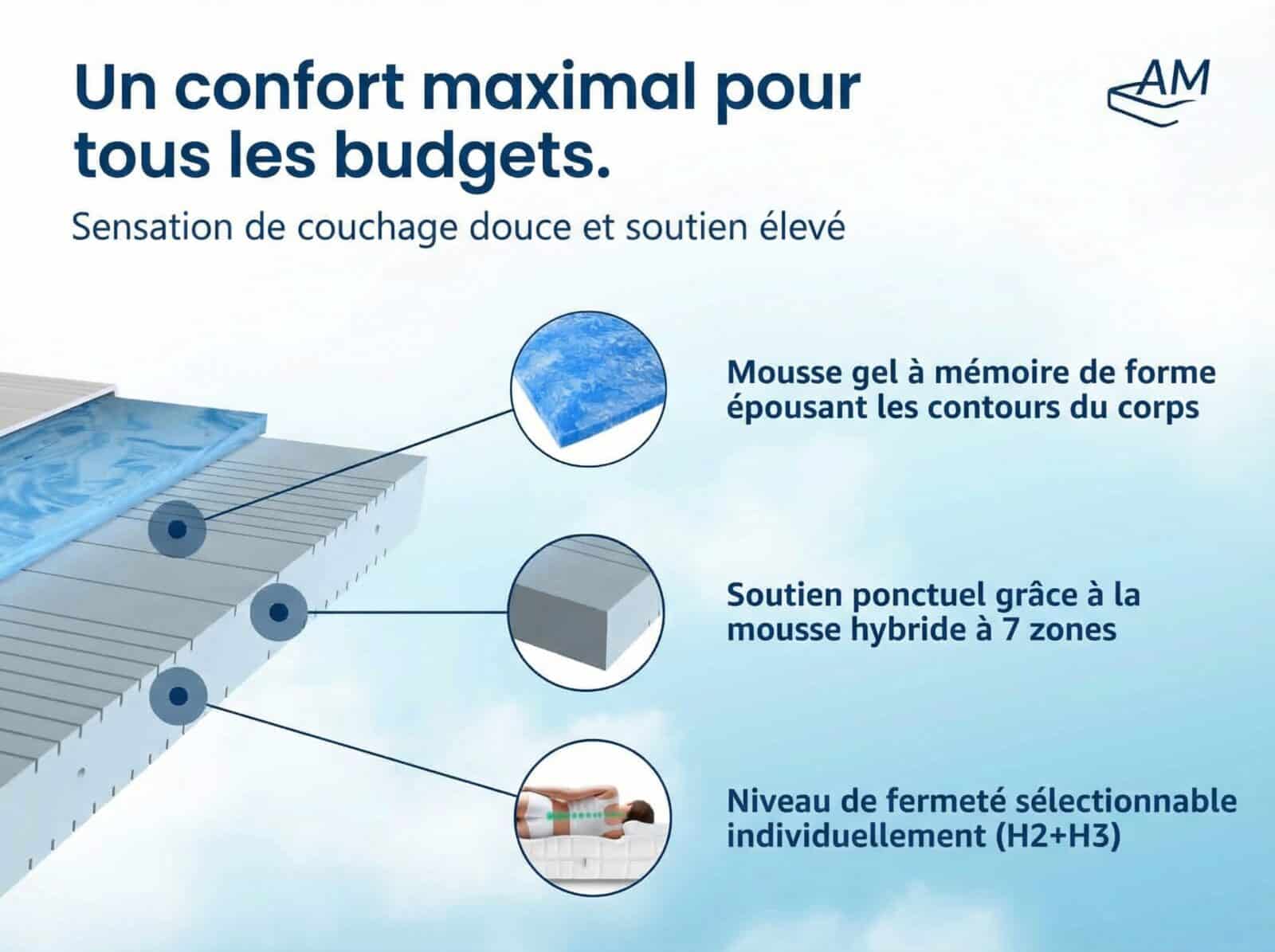 Un confort maximal pour tous les budgets.

AM

Sensation de couchage douce et soutien élevé

Mousse gel à mémoire de forme épousant les contours du corps

Soutien ponctuel grâce à la mousse hybride à 7 zones

Niveau de fermeté sélectionnable individuellement (H2+H3)